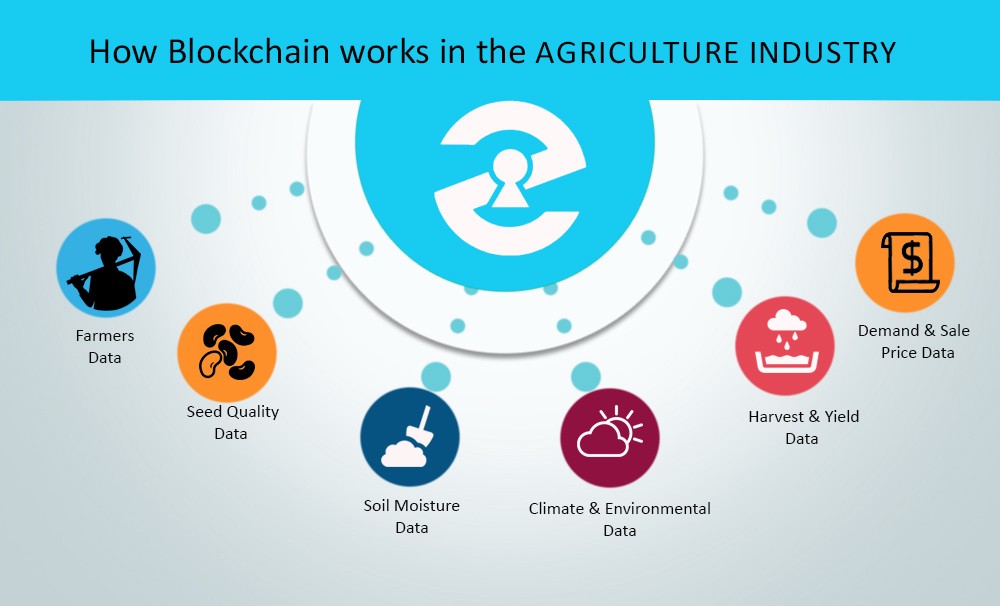 How Blockchain works in the AGRICULTURE INDUSTRY

Farmers Data

Seed Quality Data

Soil Moisture Data

Climate & Environmental Data

Harvest & Yield Data

Demand & Sale Price Data